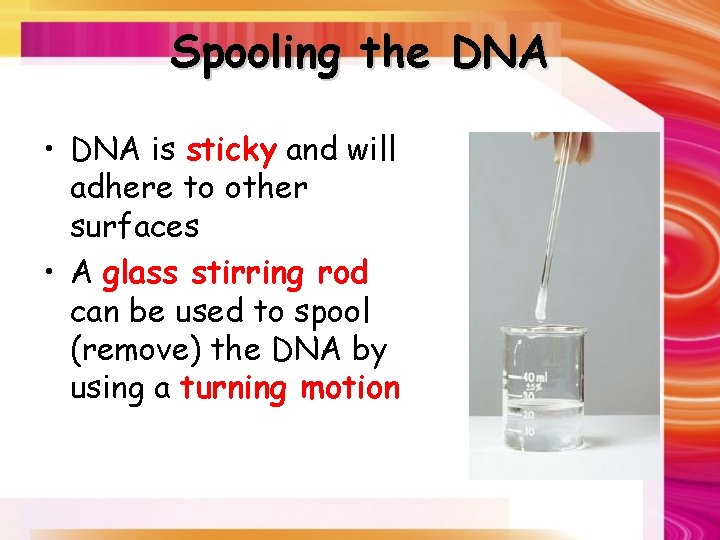 Spooling the DNA

• DNA is sticky and will adhere to other surfaces

• A glass stirring rod can be used to spool (remove) the DNA by using a turning motion

40 ml
±5%
30
20
10